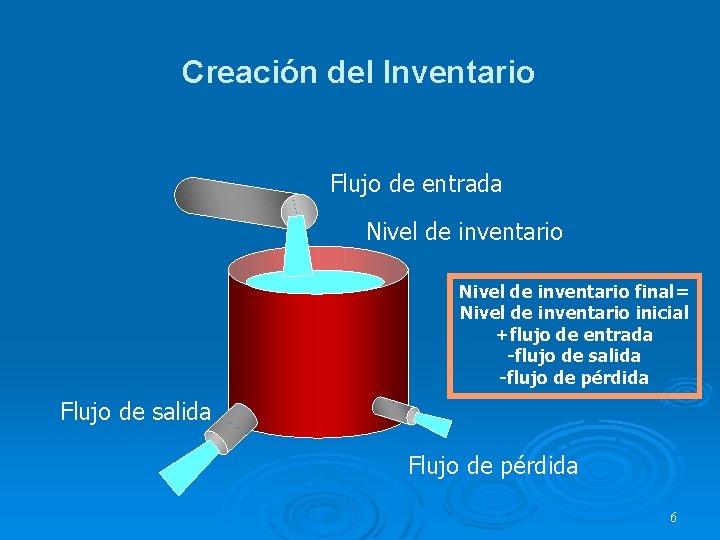 Creación del Inventario

Flujo de entrada

Nivel de inventario

Nivel de inventario final=
Nivel de inventario inicial
+flujo de entrada
-flujo de salida
-flujo de pérdida

Flujo de salida

Flujo de pérdida

6